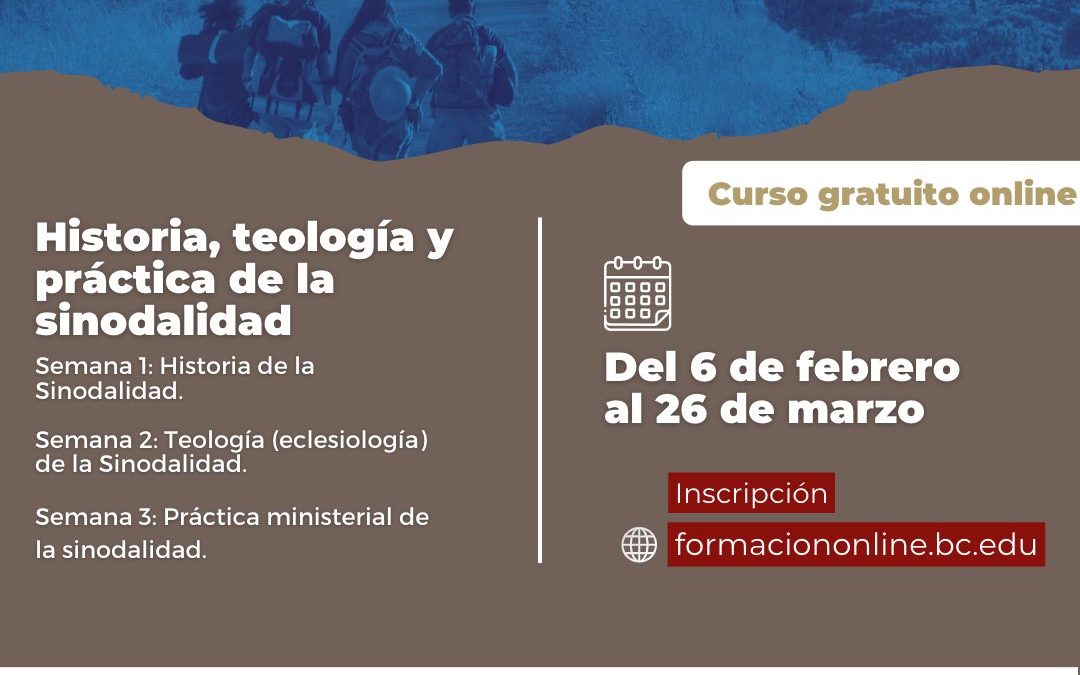 Curso gratuito online

Historia, teología y práctica de la sinodalidad

Semana 1: Historia de la Sinodalidad.

Semana 2: Teología (eclesiología) de la Sinodalidad.

Semana 3: Práctica ministerial de la sinodalidad.

Del 6 de febrero al 26 de marzo

Inscripción

formaciononline.bc.edu